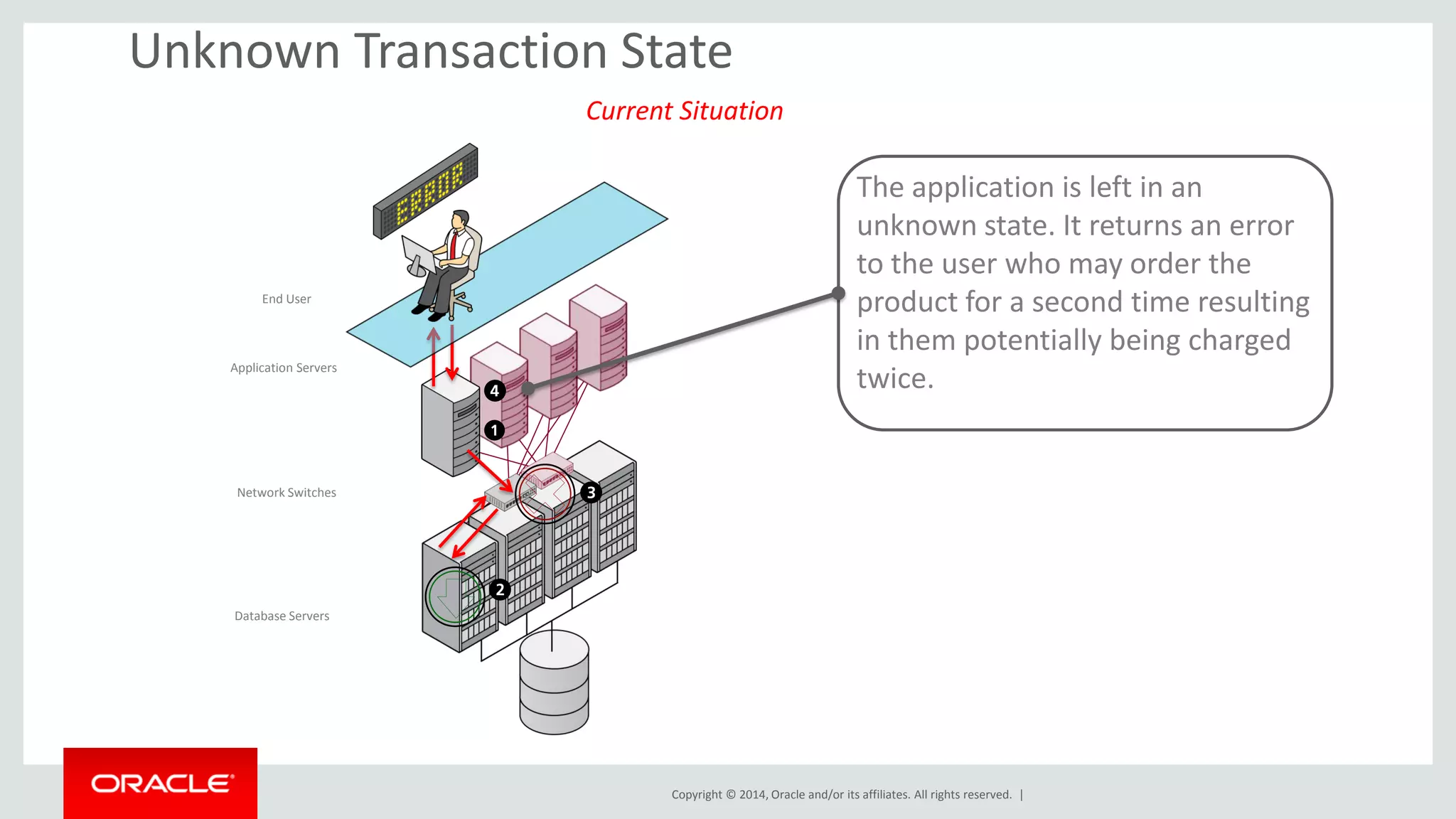 Unknown Transaction State

Current Situation

ERROR

End User

Application Servers

Network Switches

Database Servers

4

1

3

2

The application is left in an unknown state. It returns an error to the user who may order the product for a second time resulting in them potentially being charged twice.

ORACLE

Copyright © 2014, Oracle and/or its affiliates. All rights reserved. |